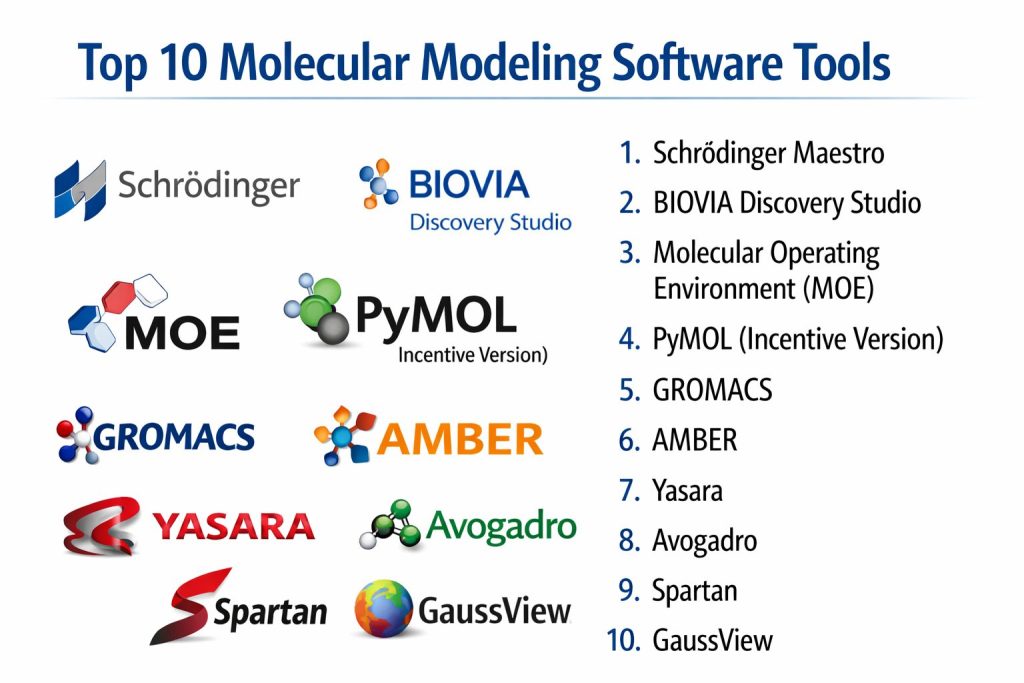 Top 10 Molecular Modeling Software Tools

Schrödinger

BIOVIA
Discovery Studio

MOE

PyMOL
Incentive Version)

GROMACS

AMBER

YASARA

Avogadro

Spartan

GaussView

1. Schrödinger Maestro
2. BIOVIA Discovery Studio
3. Molecular Operating Environment (MOE)
4. PyMOL (Incentive Version)
5. GROMACS
6. AMBER
7. Yasara
8. Avogadro
9. Spartan
10. GaussView